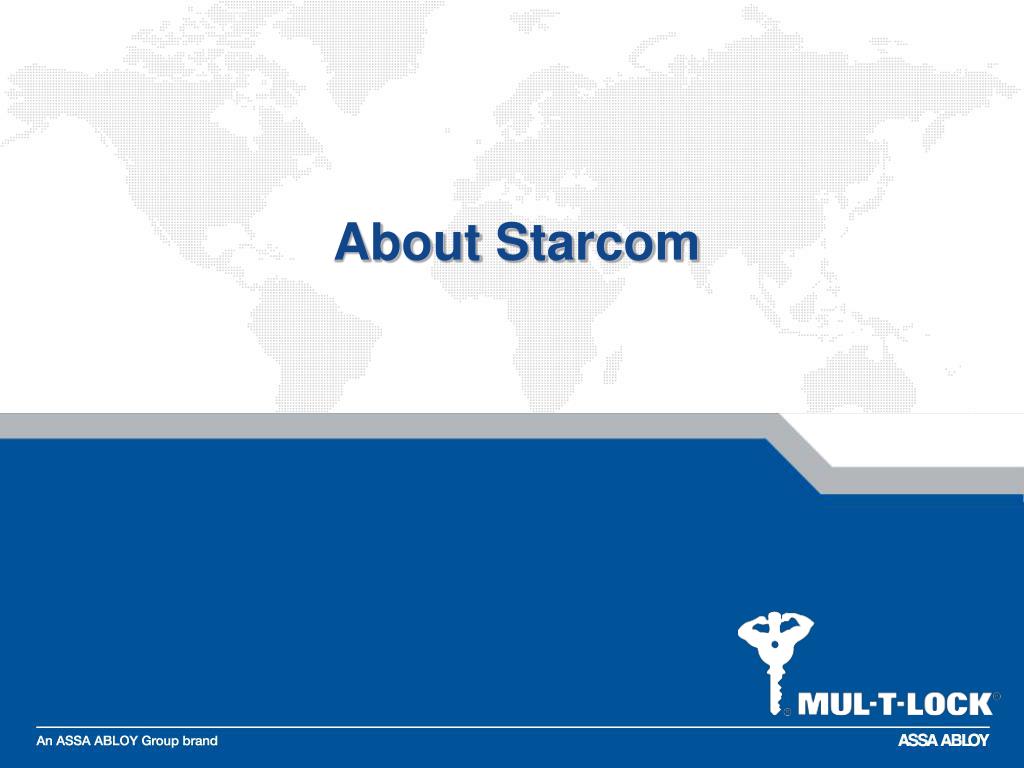 About Starcom

MUL-T-LOCK®

An ASSA ABLOY Group brand

ASSA ABLOY